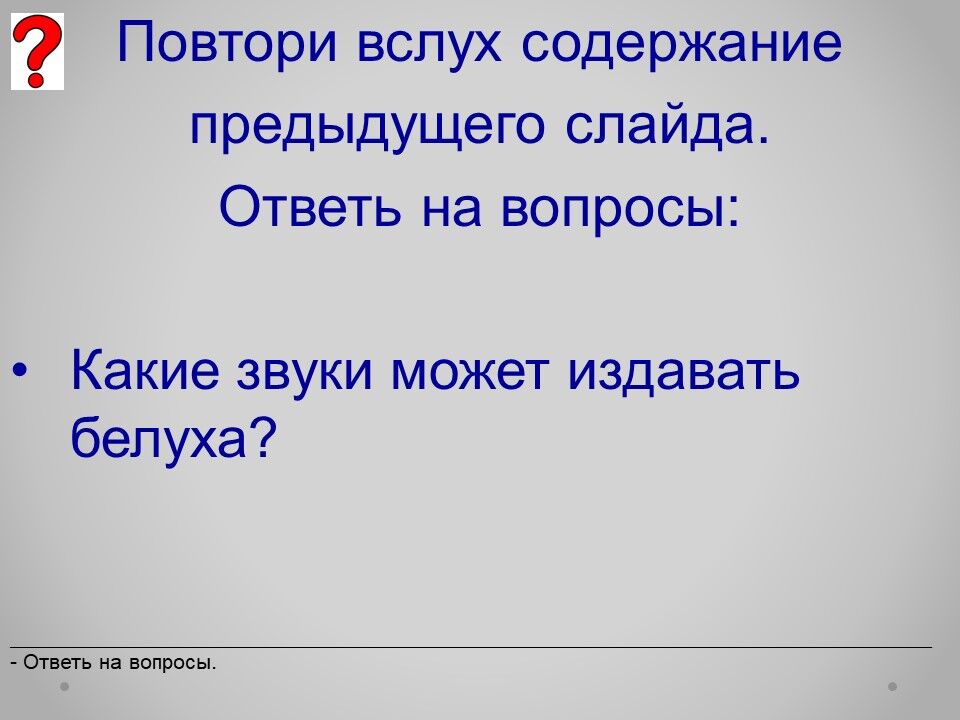 ?

Повтори вслух содержание предыдущего слайда. Ответь на вопросы:

• Какие звуки может издавать белуха?

- Ответь на вопросы.